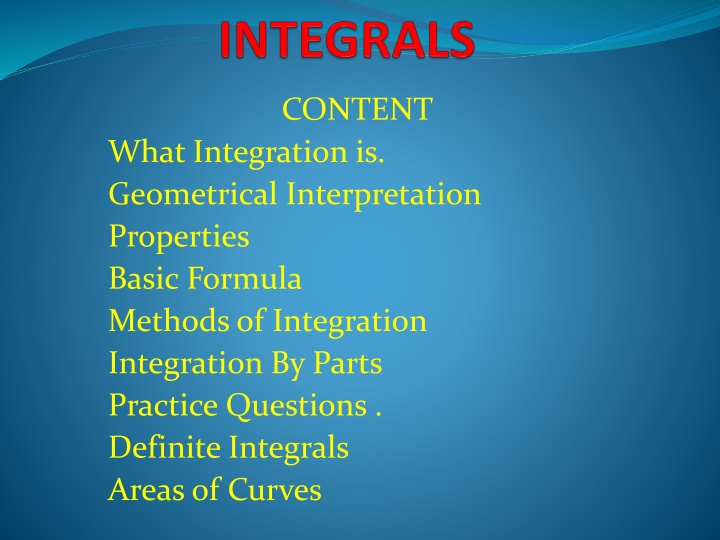 INTEGRALS

CONTENT

What Integration is.
Geometrical Interpretation
Properties
Basic Formula
Methods of Integration
Integration By Parts
Practice Questions .
Definite Integrals
Areas of Curves